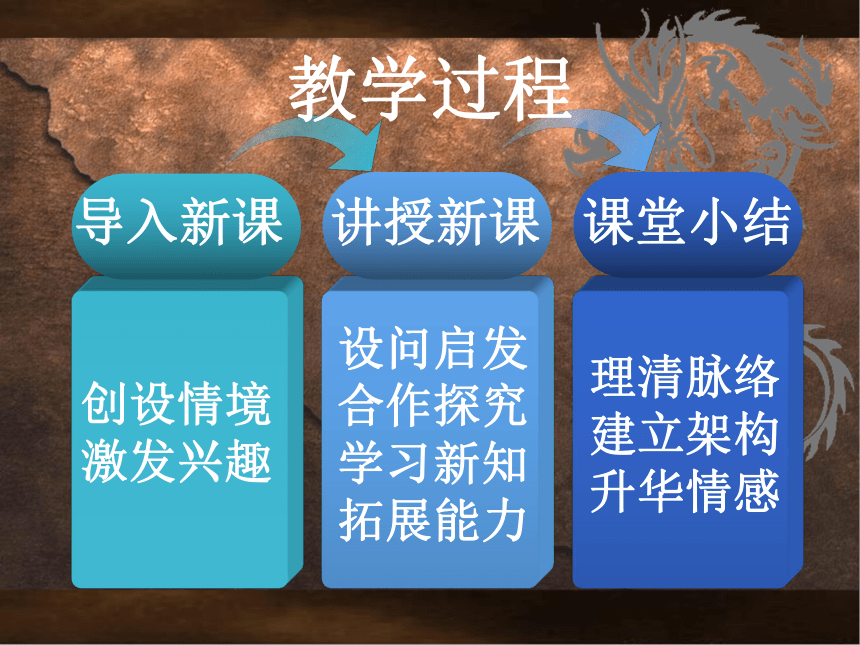 教学过程

导入新课

创设情境
激发兴趣

讲授新课

设问启发
合作探究
学习新知
拓展能力

课堂小结

理清脉络
建立架构
升华情感